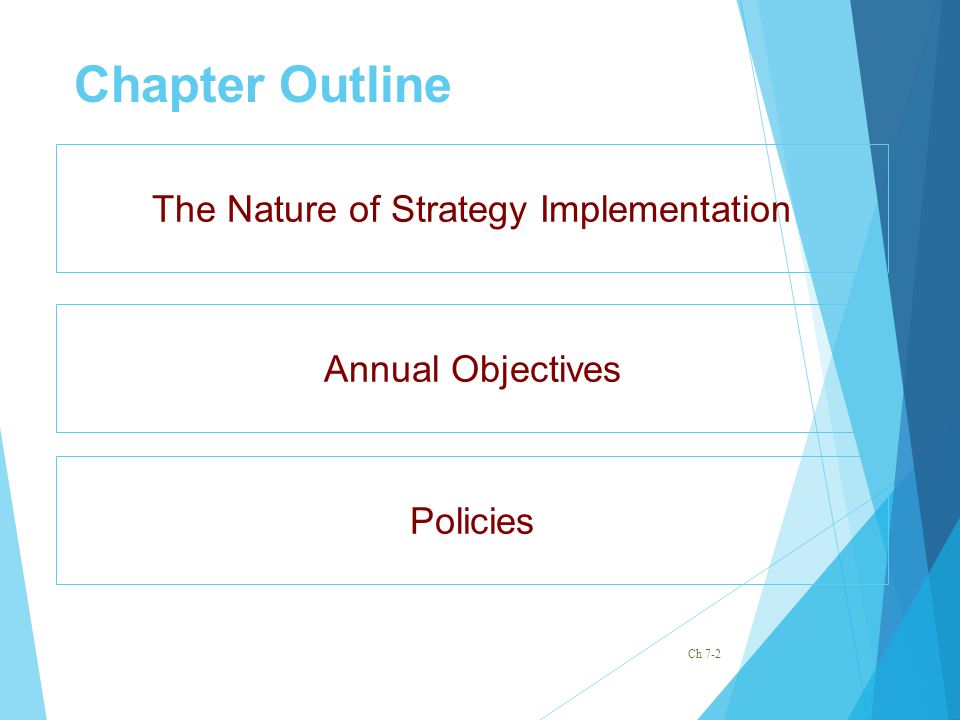 Chapter Outline

The Nature of Strategy Implementation

Annual Objectives

Policies

Ch 7-2